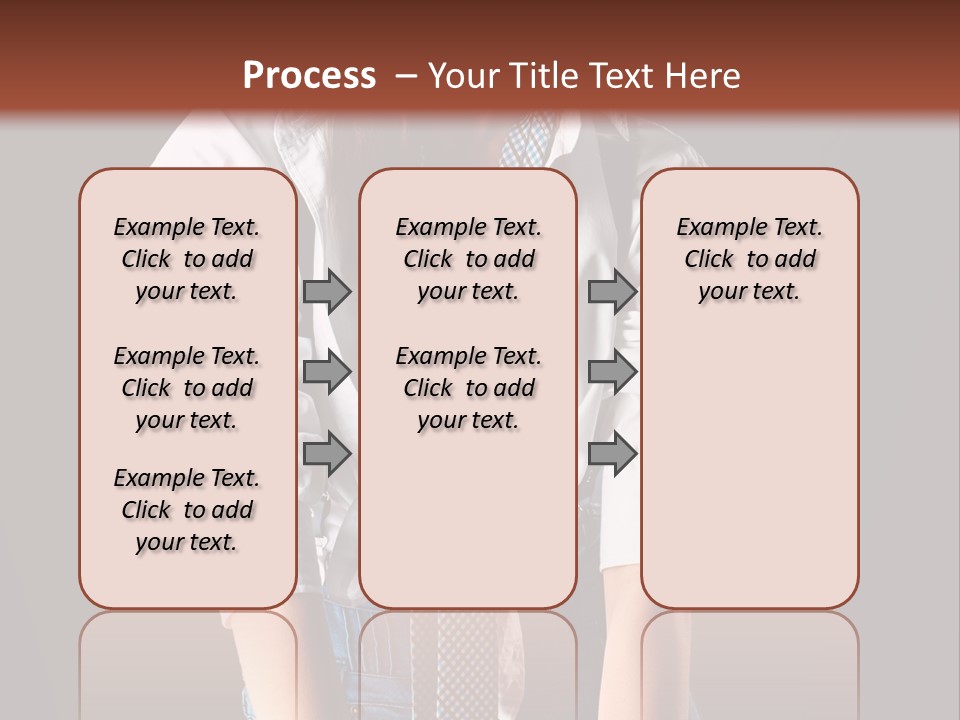 Process – Your Title Text Here

Example Text. Click to add your text.

Example Text. Click to add your text.

Example Text. Click to add your text.

Example Text. Click to add your text.

Example Text. Click to add your text.

Example Text. Click to add your text.